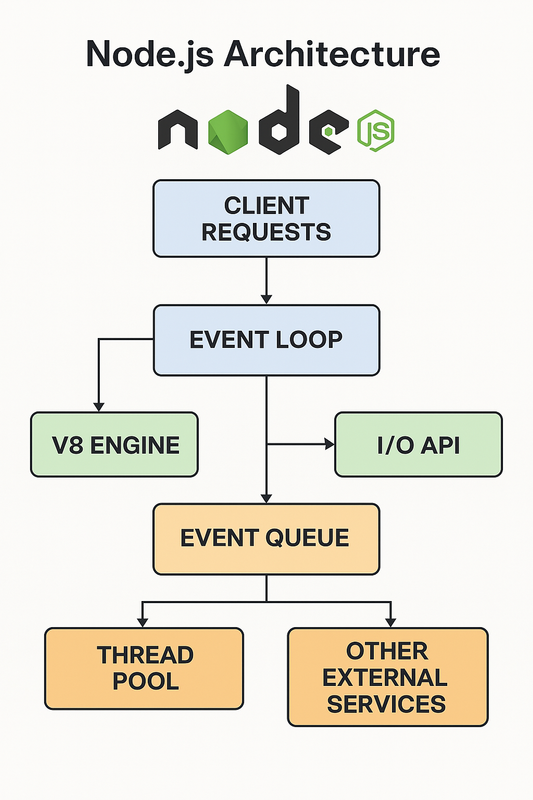 Node.js Architecture

node JS

CLIENT REQUESTS

EVENT LOOP

V8 ENGINE

I/O API

EVENT QUEUE

THREAD POOL

OTHER EXTERNAL SERVICES